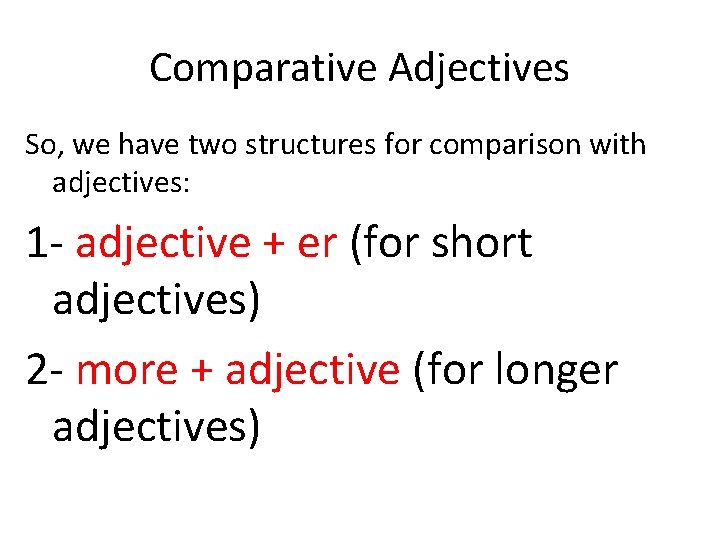 Comparative Adjectives

So, we have two structures for comparison with adjectives:

1- adjective + er (for short adjectives)

2- more + adjective (for longer adjectives)